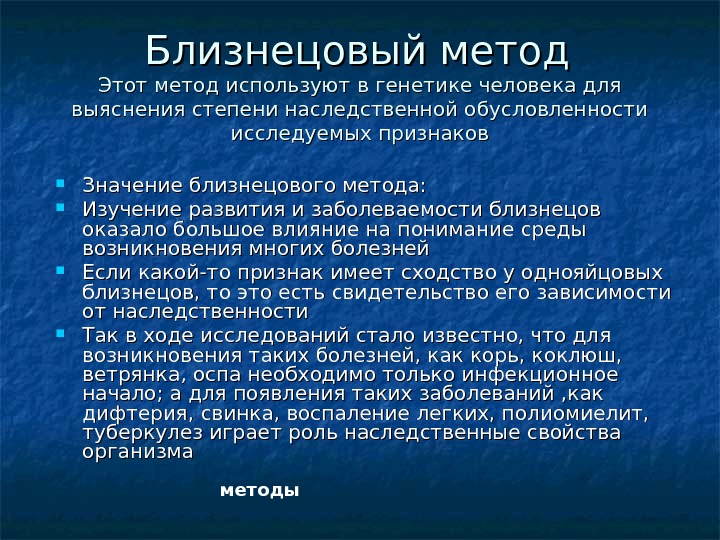 Близнецовый метод

Этот метод используют в генетике человека для выяснения степени наследственной обусловленности исследуемых признаков

- Значение близнецового метода:
- Изучение развития и заболеваемости близнецов оказало большое влияние на понимание среды возникновения многих болезней
- Если какой-то признак имеет сходство у однояйцовых близнецов, то это есть свидетельство его зависимости от наследственности
- Так в ходе исследований стало известно, что для возникновения таких болезней, как корь, коклюш, ветрянка, оспа необходимо только инфекционное начало; а для появления таких заболеваний ,как дифтерия, свинка, воспаление легких, полиомиелит, туберкулез играет роль наследственные свойства организма

методы